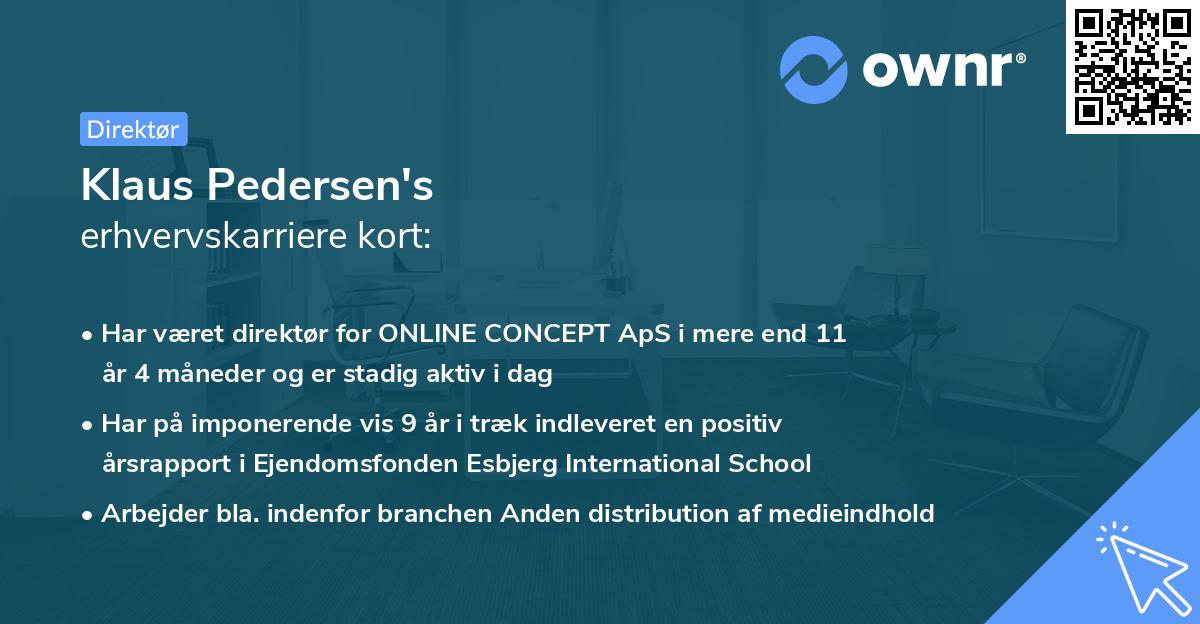 ownr®

Direktør

Klaus Pedersen's
erhvervskarriere kort:

• Har været direktør for ONLINE CONCEPT ApS i mere end 11 år 4 måneder og er stadig aktiv i dag

• Har på imponerende vis 9 år i træk indleveret en positiv årsrapport i Ejendomsfonden Esbjerg International School

• Arbejder bla. indenfor branchen Anden distribution af medieindhold